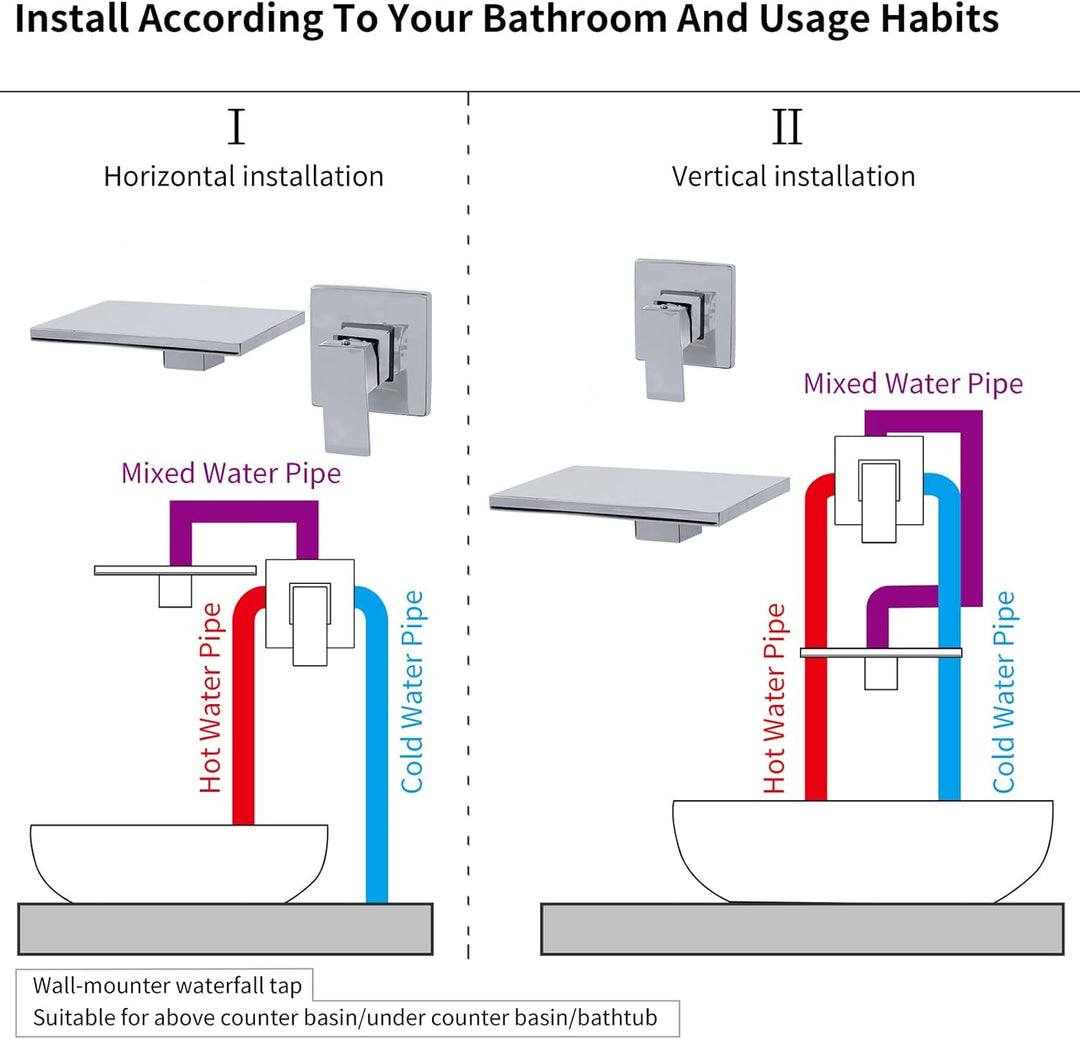 Install According To Your Bathroom And Usage Habits

I
Horizontal installation

Mixed Water Pipe

Hot Water Pipe

Cold Water Pipe

II
Vertical installation

Mixed Water Pipe

Hot Water Pipe

Cold Water Pipe

Wall-mounter waterfall tap
Suitable for above counter basin/under counter basin/bathtub